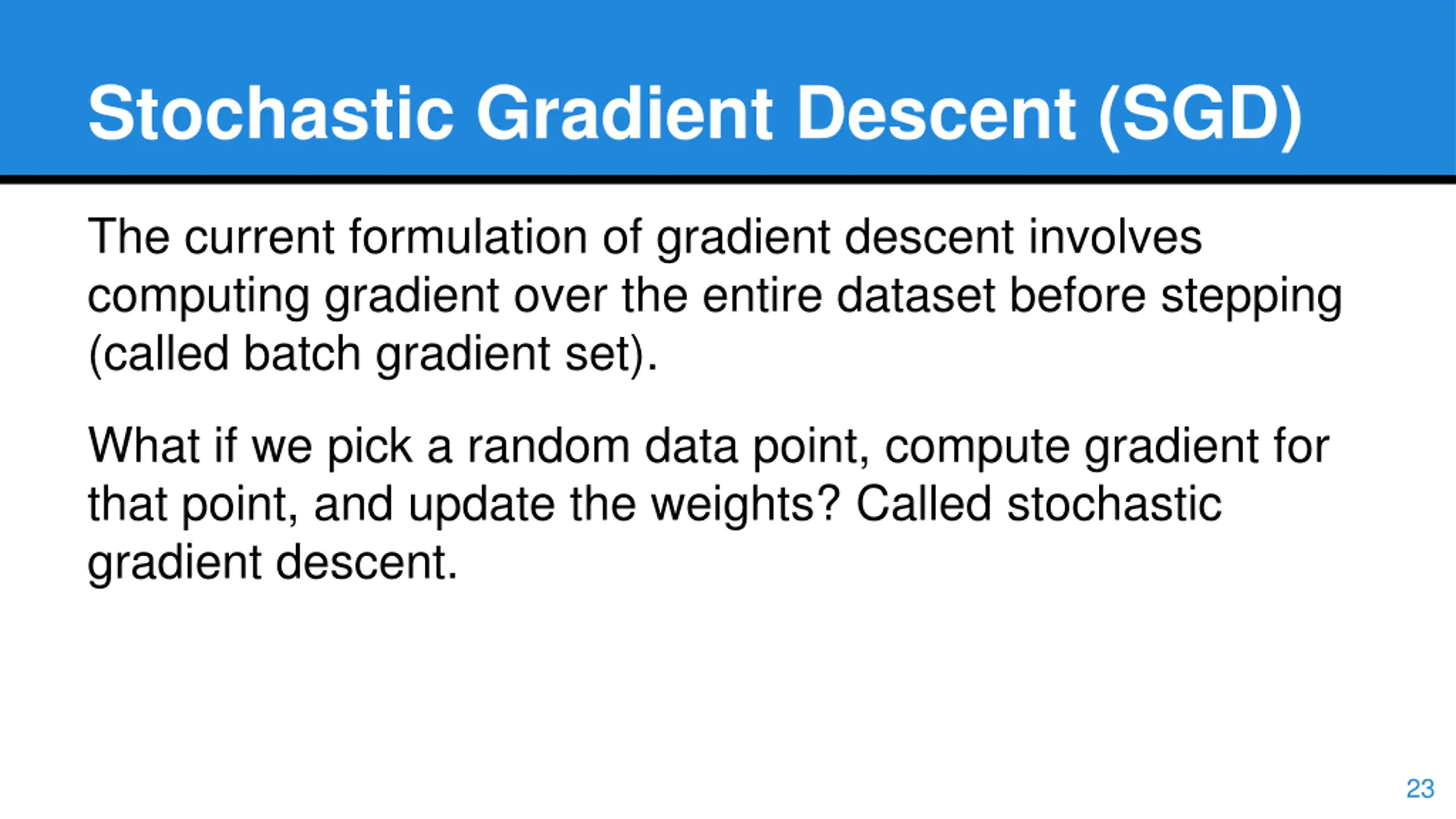 Stochastic Gradient Descent (SGD)

The current formulation of gradient descent involves computing gradient over the entire dataset before stepping (called batch gradient set).

What if we pick a random data point, compute gradient for that point, and update the weights? Called stochastic gradient descent.

23